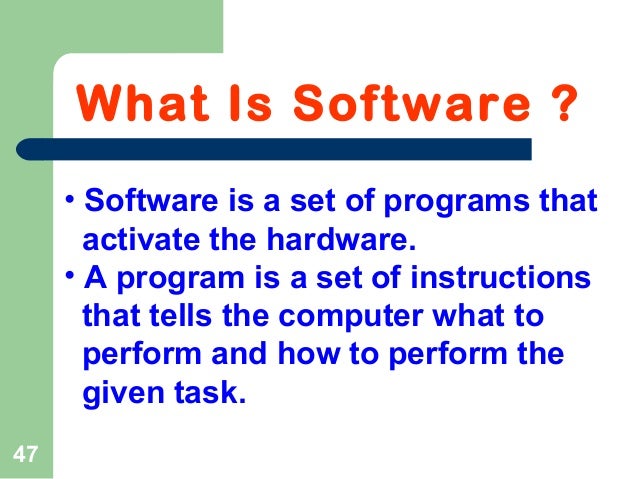 What Is Software ?

• Software is a set of programs that activate the hardware.
• A program is a set of instructions that tells the computer what to perform and how to perform the given task.

47